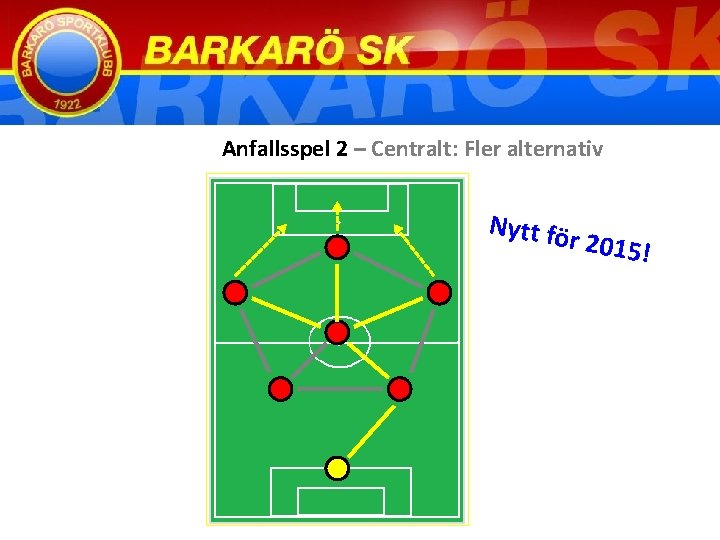 BARKARÖ SPORTKLUBB
1922
BARKARÖ SK
BARKARÖ SK

Anfallsspel 2 – Centralt: Fler alternativ

Nytt för 2015!